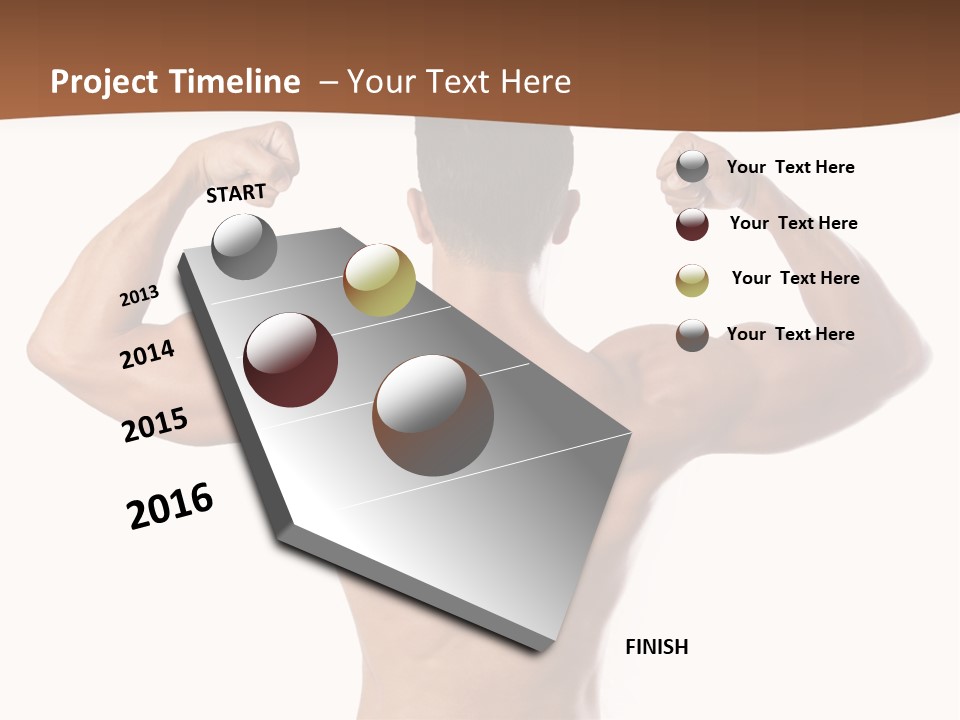 Project Timeline – Your Text Here

START

2013

2014

2015

2016

FINISH

Your Text Here

Your Text Here

Your Text Here

Your Text Here